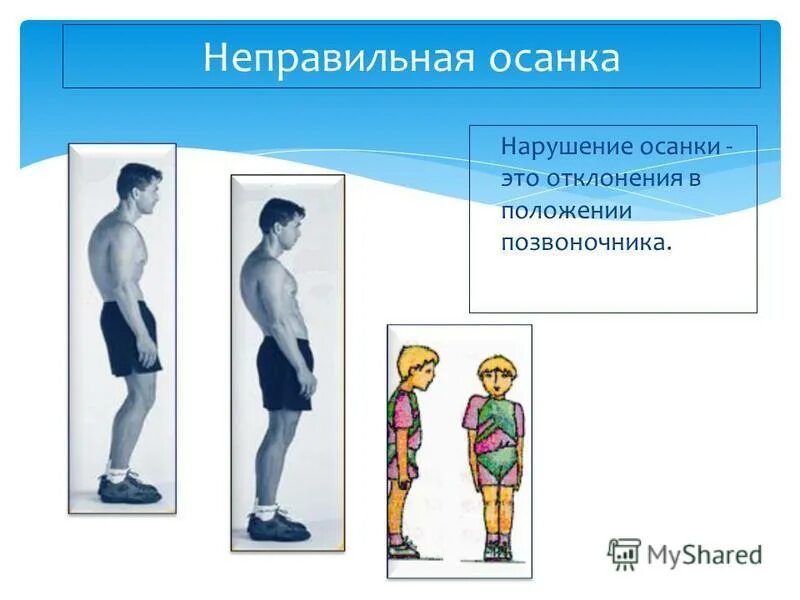 Неправильная осанка

Нарушение осанки - это отклонения в положении позвоночника.

MyShared